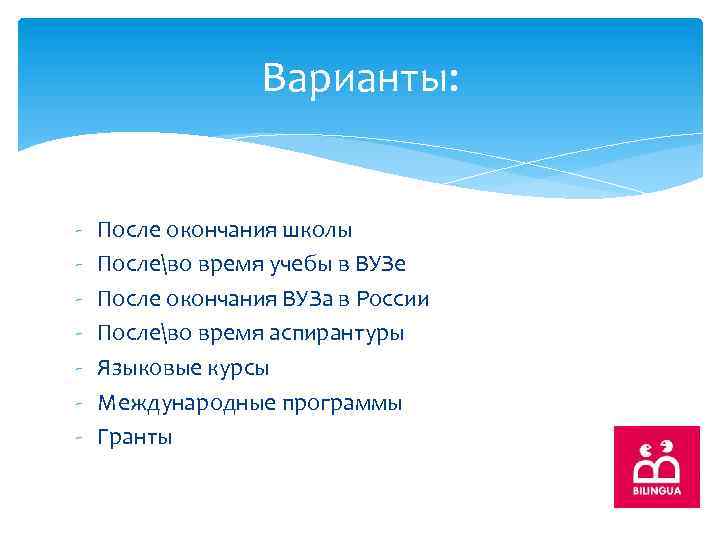 Варианты:

- После окончания школы
- После\во время учебы в ВУЗе
- После окончания ВУЗа в России
- После\во время аспирантуры
- Языковые курсы
- Международные программы
- Гранты

BILINGUA